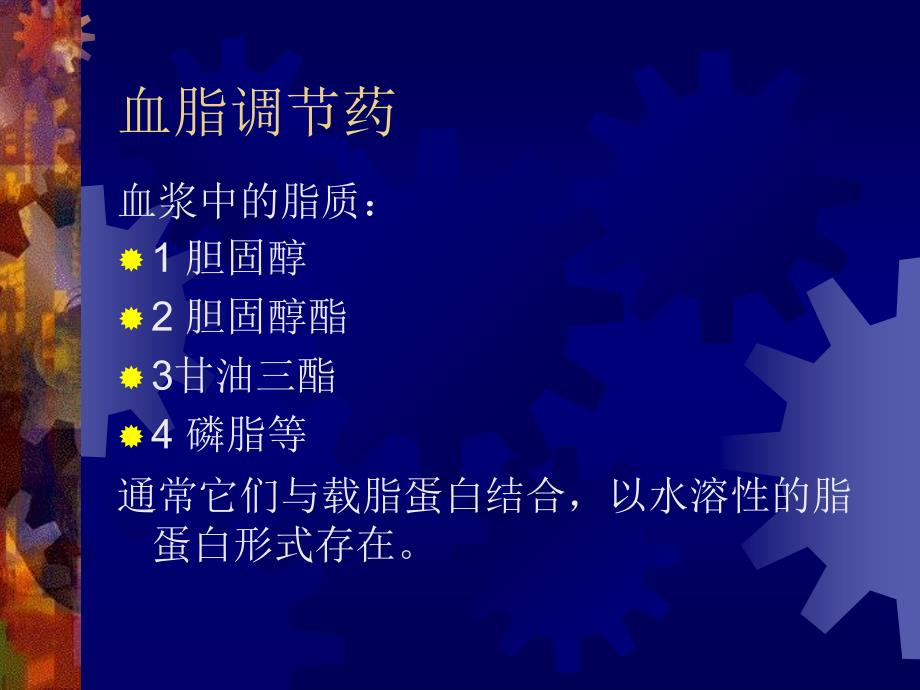 血脂调节药

血浆中的脂质：

1 胆固醇

2 胆固醇酯

3甘油三酯

4 磷脂等

通常它们与载脂蛋白结合，以水溶性的脂蛋白形式存在。